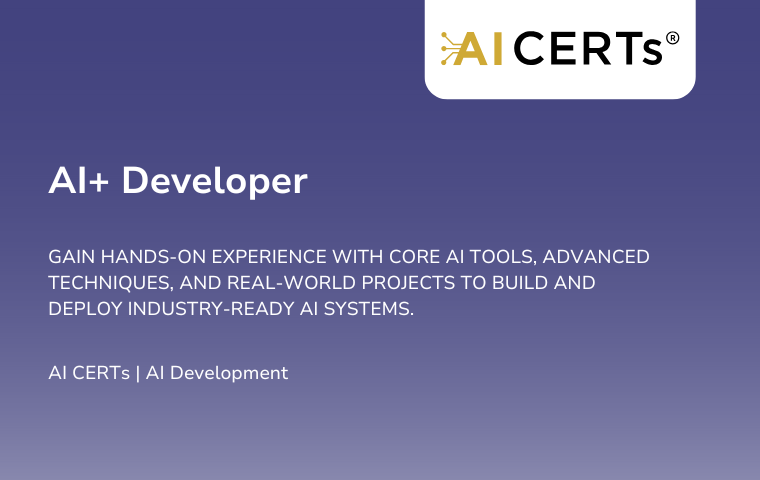 AI CERTs®

AI+ Developer

GAIN HANDS-ON EXPERIENCE WITH CORE AI TOOLS, ADVANCED TECHNIQUES, AND REAL-WORLD PROJECTS TO BUILD AND DEPLOY INDUSTRY-READY AI SYSTEMS.

AI CERTs | AI Development